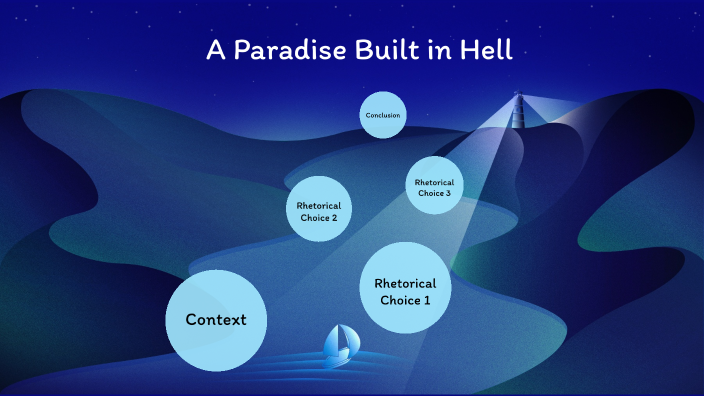 A Paradise Built in Hell

Conclusion

Rhetorical Choice 3

Rhetorical Choice 2

Rhetorical Choice 1

Context